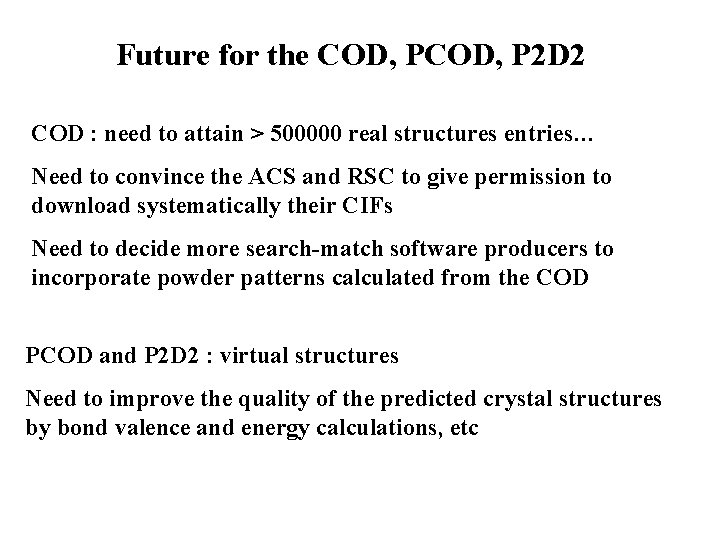 Future for the COD, PCOD, P2D2

COD : need to attain > 500000 real structures entries...

Need to convince the ACS and RSC to give permission to download systematically their CIFs

Need to decide more search-match software producers to incorporate powder patterns calculated from the COD

PCOD and P2D2 : virtual structures

Need to improve the quality of the predicted crystal structures by bond valence and energy calculations, etc